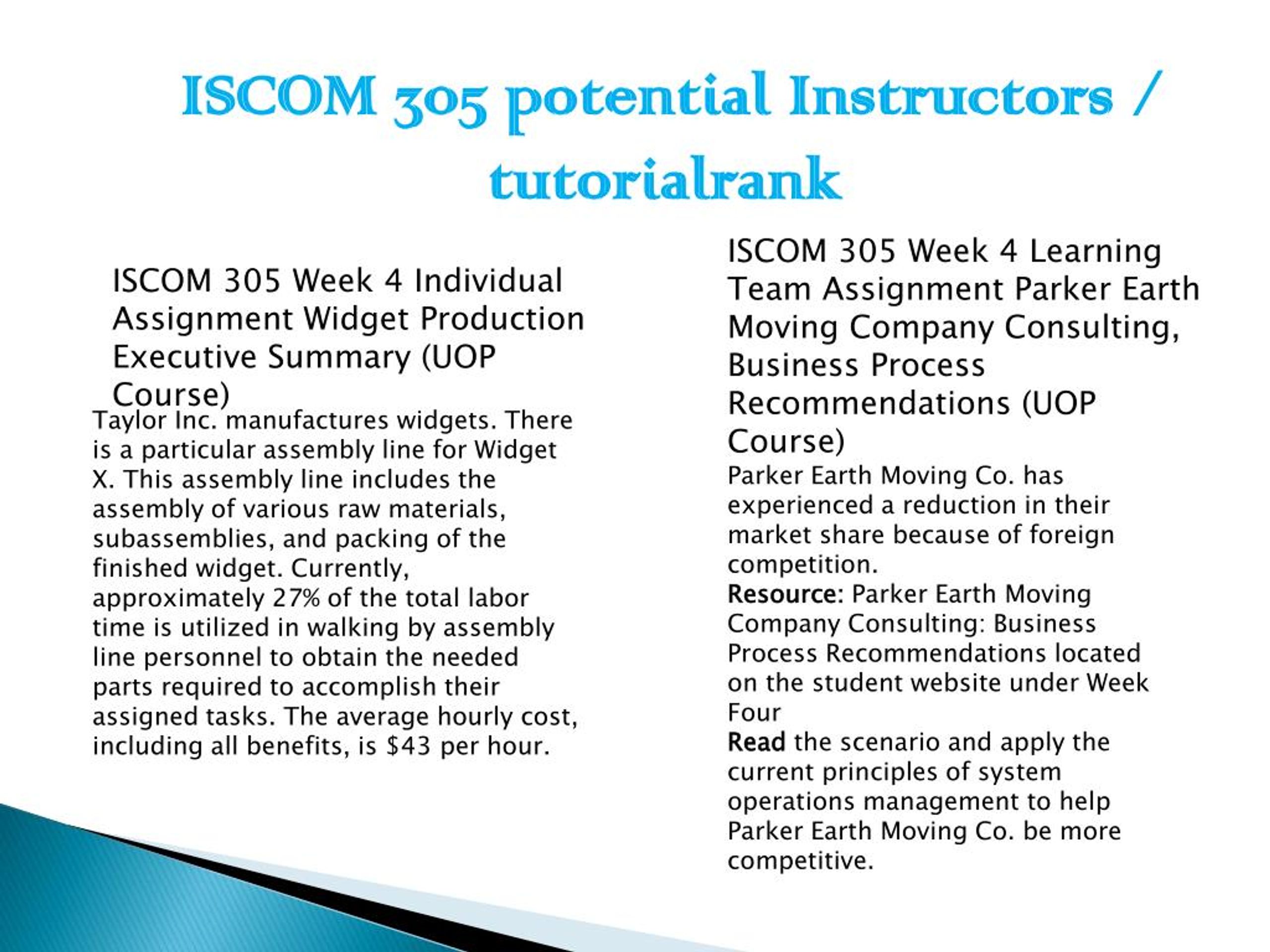 ISCOM 305 potential Instructors / tutorialrank

ISCOM 305 Week 4 Individual Assignment Widget Production Executive Summary (UOP Course)

Taylor Inc. manufactures widgets. There is a particular assembly line for Widget X. This assembly line includes the assembly of various raw materials, subassemblies, and packing of the finished widget. Currently, approximately 27% of the total labor time is utilized in walking by assembly line personnel to obtain the needed parts required to accomplish their assigned tasks. The average hourly cost, including all benefits, is $43 per hour.

ISCOM 305 Week 4 Learning Team Assignment Parker Earth Moving Company Consulting, Business Process Recommendations (UOP Course)

Parker Earth Moving Co. has experienced a reduction in their market share because of foreign competition.

Resource: Parker Earth Moving Company Consulting: Business Process Recommendations located on the student website under Week Four

Read the scenario and apply the current principles of system operations management to help Parker Earth Moving Co. be more competitive.